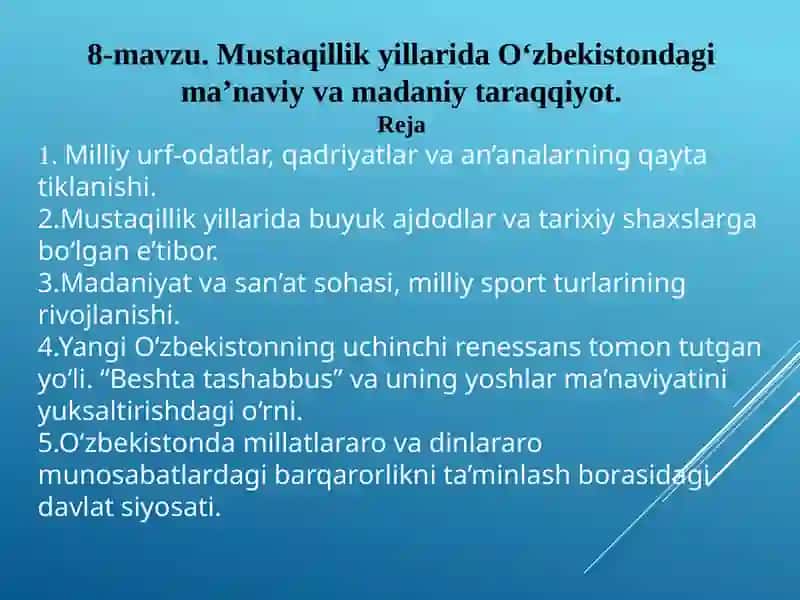 8-mavzu. Mustaqillik yillarida O‘zbekistondagi ma’naviy va madaniy taraqqiyot.
Reja

1. Milliy urf-odatlar, qadriyatlar va an’analarning qayta tiklanishi.
2.Mustaqillik yillarida buyuk ajdodlar va tarixiy shaxslarga bo‘lgan e’tibor.
3.Madaniyat va san’at sohasi, milliy sport turlarining rivojlanishi.
4.Yangi O‘zbekistonning uchinchi renessans tomon tutgan yo‘li. “Beshta tashabbus” va uning yoshlar ma’naviyatini yuksaltirishdagi o‘rni.
5.O‘zbekistonda millatlararo va dinlararo munosabatlardagi barqarorlikni ta’minlash borasidagi davlat siyosati.